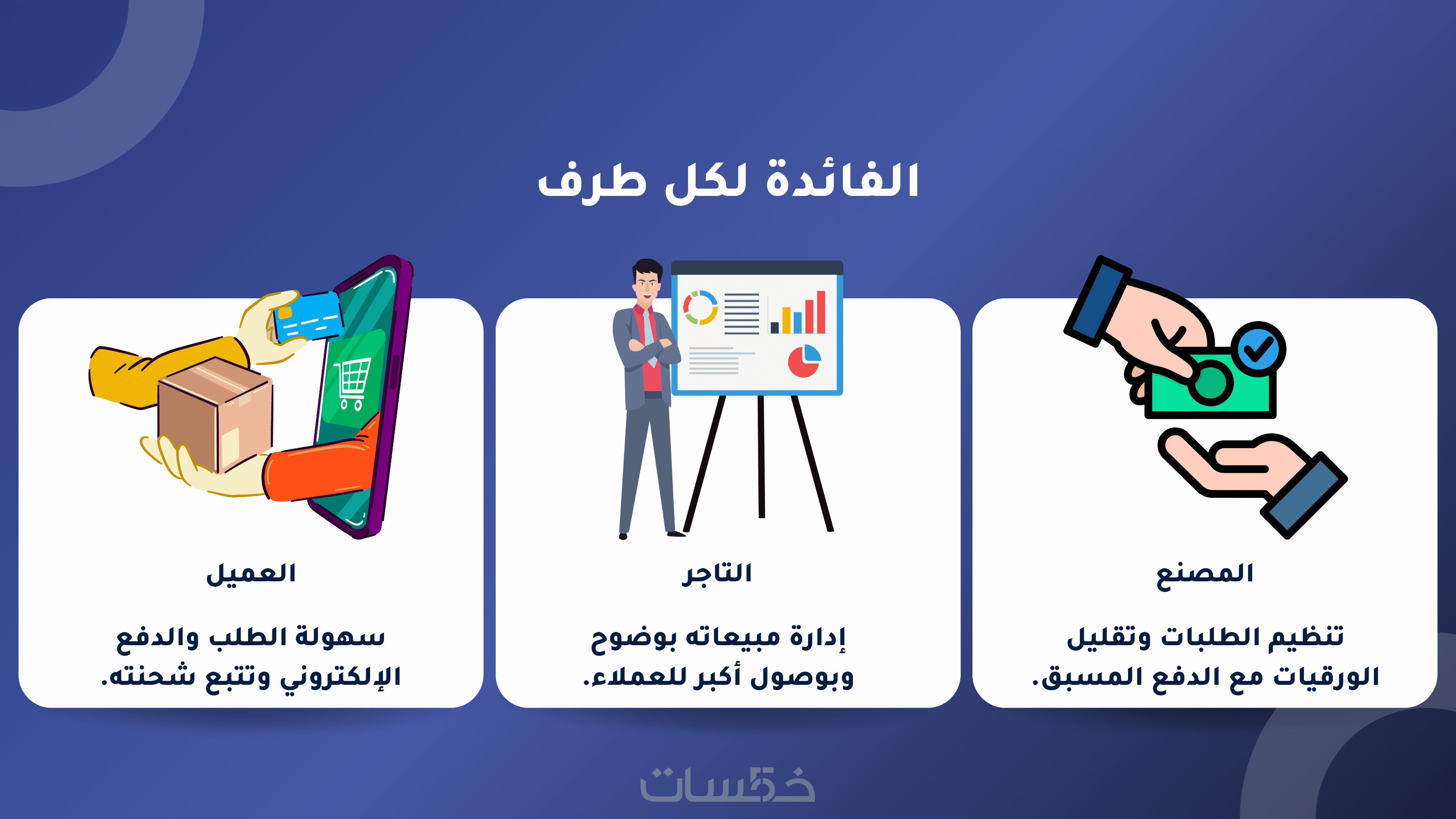 الفائدة لكل طرف

المصنع

تنظيم الطلبات وتقليل الورقيات مع الدفع المسبق.

التاجر

إدارة مبيعاته بوضوح وبوصول أكبر للعملاء.

العميل

سهولة الطلب والدفع الإلكتروني وتتبع شحنته.

خمسات